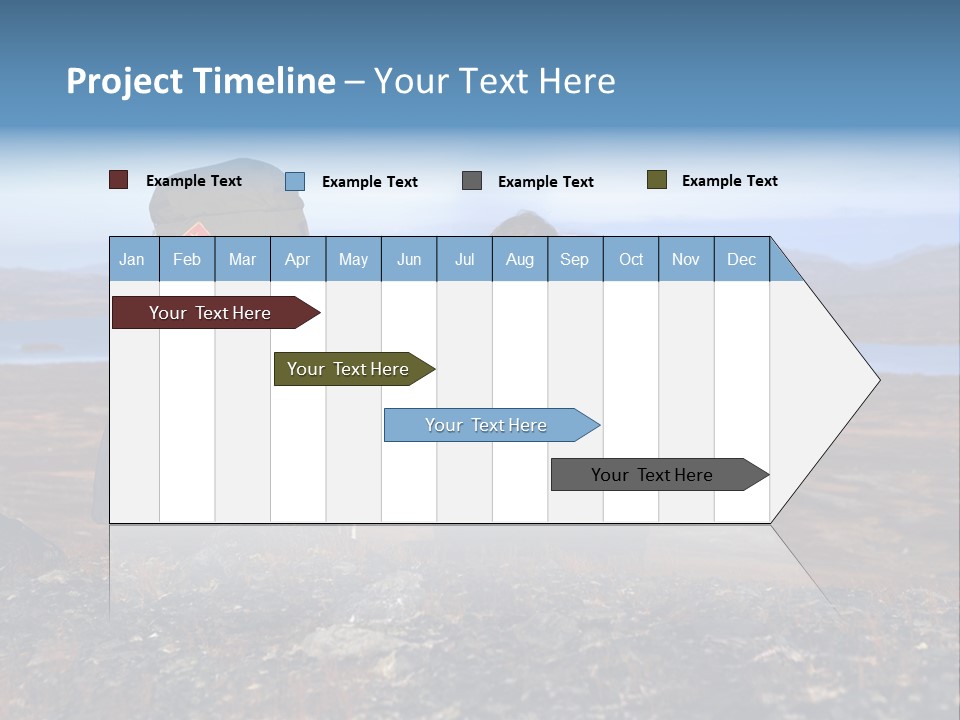 Project Timeline – Your Text Here

Example Text Example Text Example Text Example Text

| Jan | Feb | Mar | Apr | May | Jun | Jul | Aug | Sep | Oct | Nov | Dec |
|---|---|---|---|---|---|---|---|---|---|---|---|

Your Text Here

Your Text Here

Your Text Here

Your Text Here